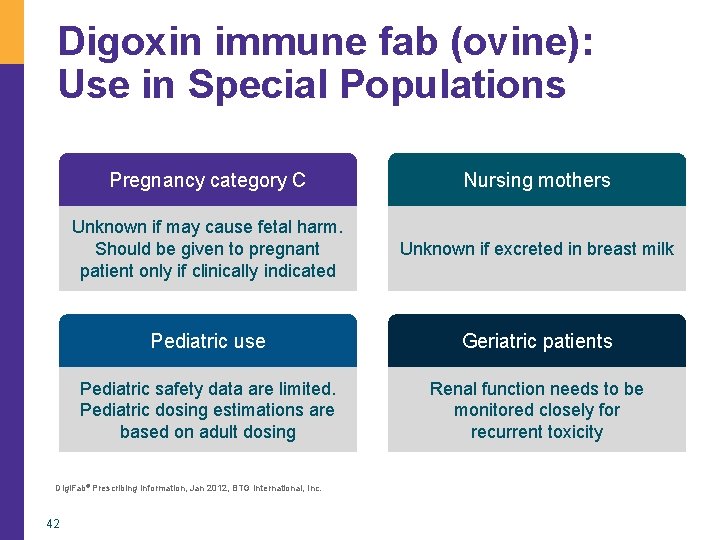 Digoxin immune fab (ovine): Use in Special Populations

Pregnancy category C

Unknown if may cause fetal harm. Should be given to pregnant patient only if clinically indicated

Nursing mothers

Unknown if excreted in breast milk

Pediatric use

Pediatric safety data are limited. Pediatric dosing estimations are based on adult dosing

Geriatric patients

Renal function needs to be monitored closely for recurrent toxicity

DigiFab® Prescribing Information, Jan 2012, BTG International, Inc.

42